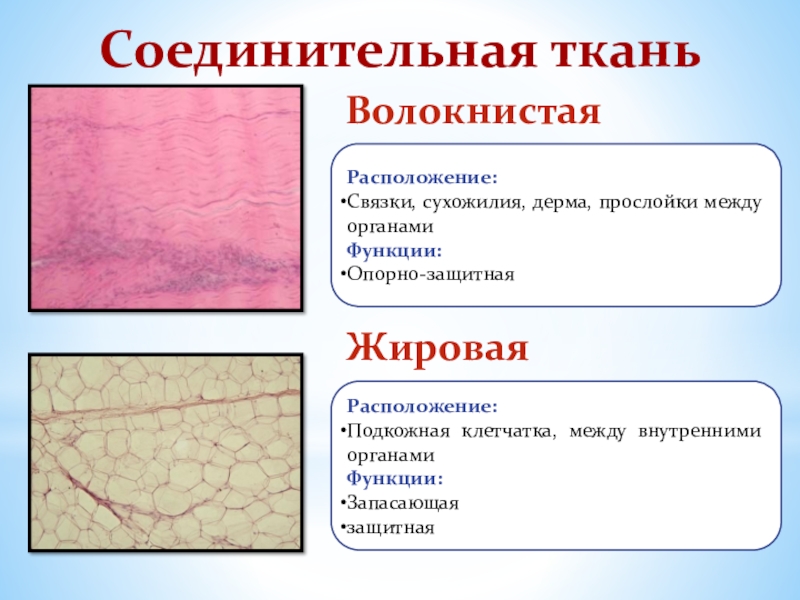 Соединительная ткань

Волокнистая

Расположение:
•Связки, сухожилия, дерма, прослойки между органами
Функции:
•Опорно-защитная

Жировая

Расположение:
•Подкожная клетчатка, между внутренними органами
Функции:
•Запасающая
•защитная